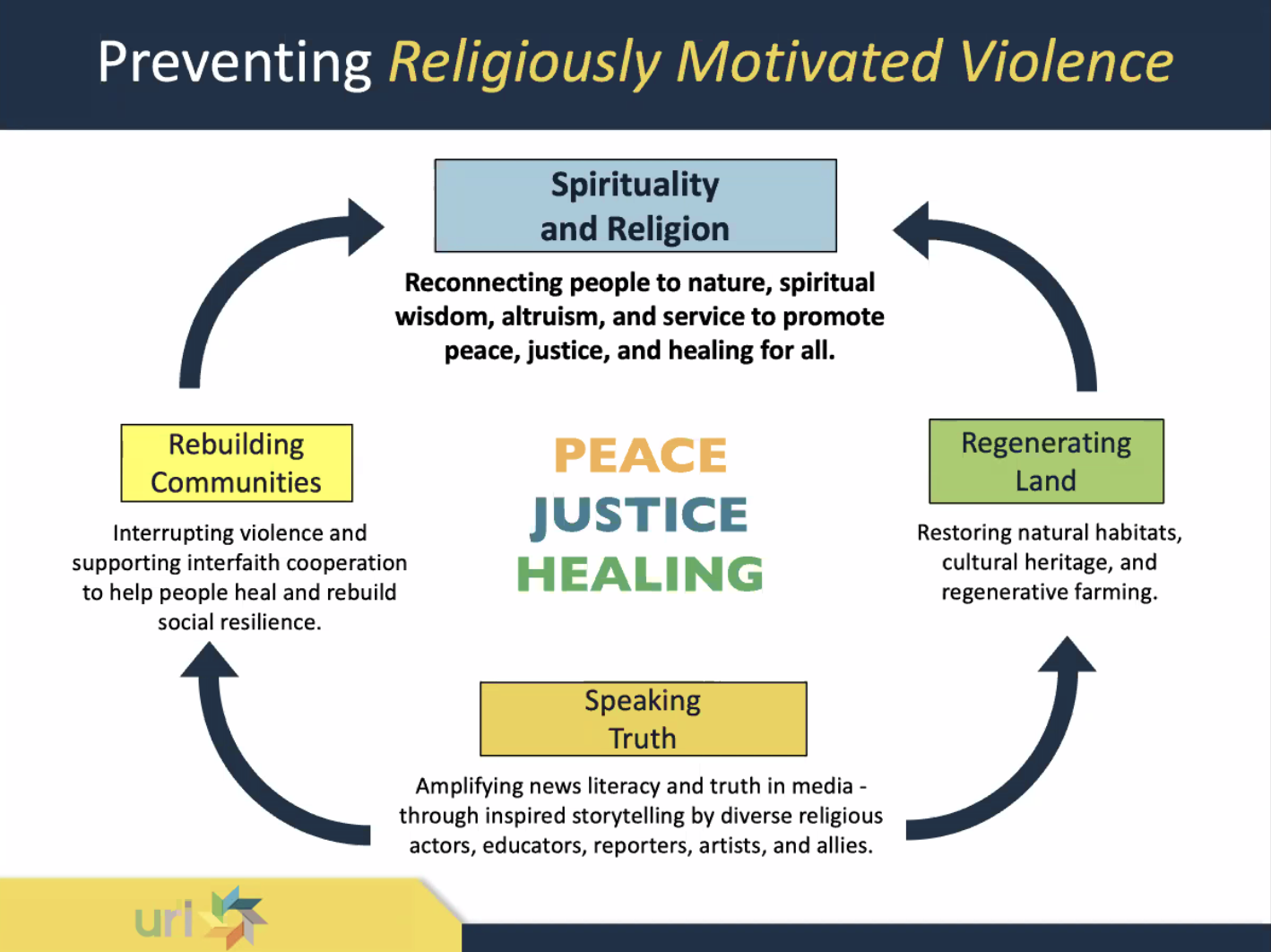 Preventing Religiously Motivated Violence

Spirituality and Religion

Reconnecting people to nature, spiritual wisdom, altruism, and service to promote peace, justice, and healing for all.

Rebuilding Communities

Interrupting violence and supporting interfaith cooperation to help people heal and rebuild social resilience.

PEACE
JUSTICE
HEALING

Regenerating Land

Restoring natural habitats, cultural heritage, and regenerative farming.

Speaking Truth

Amplifying news literacy and truth in media - through inspired storytelling by diverse religious actors, educators, reporters, artists, and allies.

uri